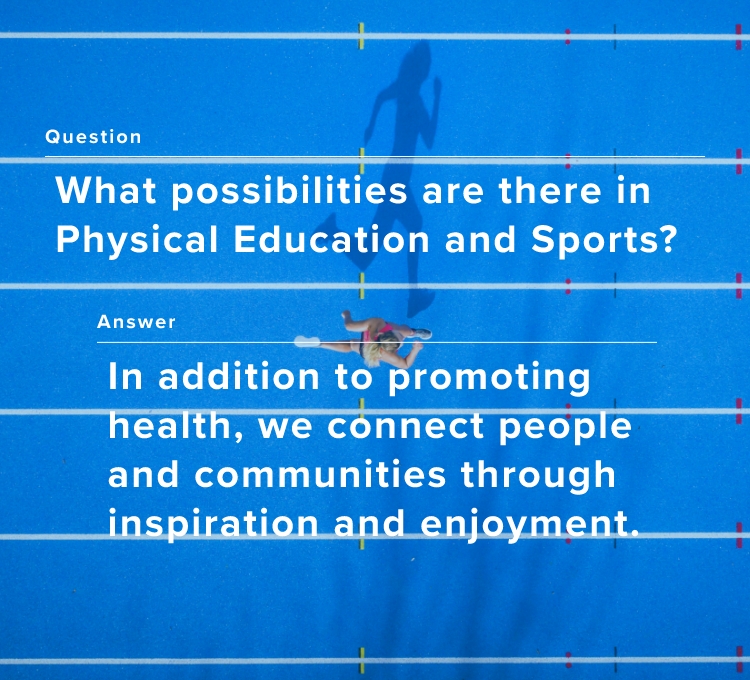 Question

What possibilities are there in Physical Education and Sports?

Answer

In addition to promoting health, we connect people and communities through inspiration and enjoyment.